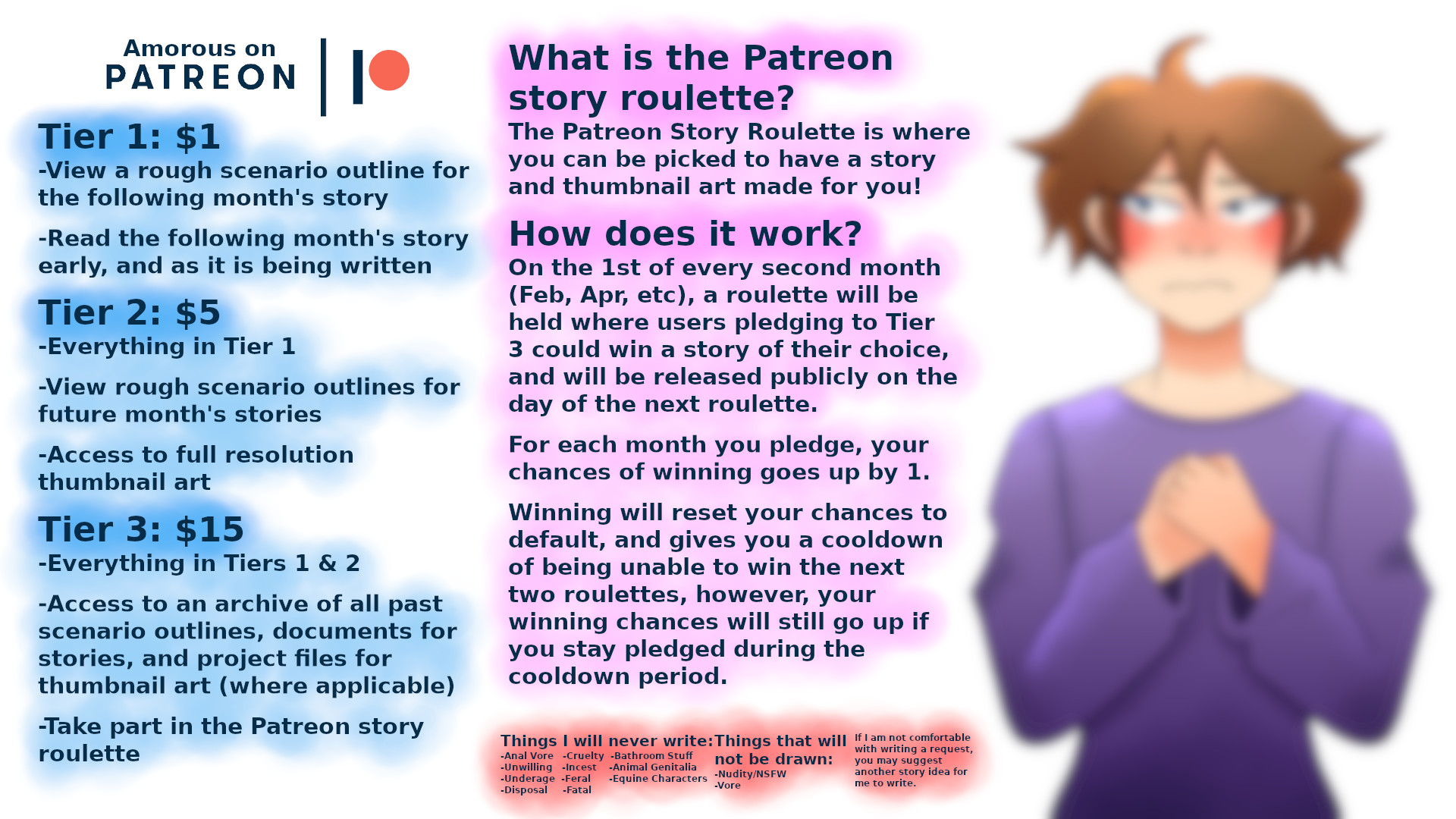 Amorous on
PATREON

Tier 1: $1
-View a rough scenario outline for the following month's story

-Read the following month's story early, and as it is being written

Tier 2: $5
-Everything in Tier 1

-View rough scenario outlines for future month's stories

-Access to full resolution thumbnail art

Tier 3: $15
-Everything in Tiers 1 & 2

-Access to an archive of all past scenario outlines, documents for stories, and project files for thumbnail art (where applicable)

-Take part in the Patreon story roulette

What is the Patreon story roulette?
The Patreon Story Roulette is where you can be picked to have a story and thumbnail art made for you!

How does it work?
On the 1st of every second month (Feb, Apr, etc), a roulette will be held where users pledging to Tier 3 could win a story of their choice, and will be released publicly on the day of the next roulette.

For each month you pledge, your chances of winning goes up by 1.

Winning will reset your chances to default, and gives you a cooldown of being unable to win the next two roulettes, however, your winning chances will still go up if you stay pledged during the cooldown period.

Things I will never write:
-Anal Vore
-Unwilling
-Underage
-Disposal
-Cruelty
-Incest
-Feral
-Fatal
-Bathroom Stuff
-Animal Genitalia
-Equine Characters

Things that will not be drawn:
-Nudity/NSFW
-Vore

If I am not comfortable with writing a request, you may suggest another story idea for me to write.